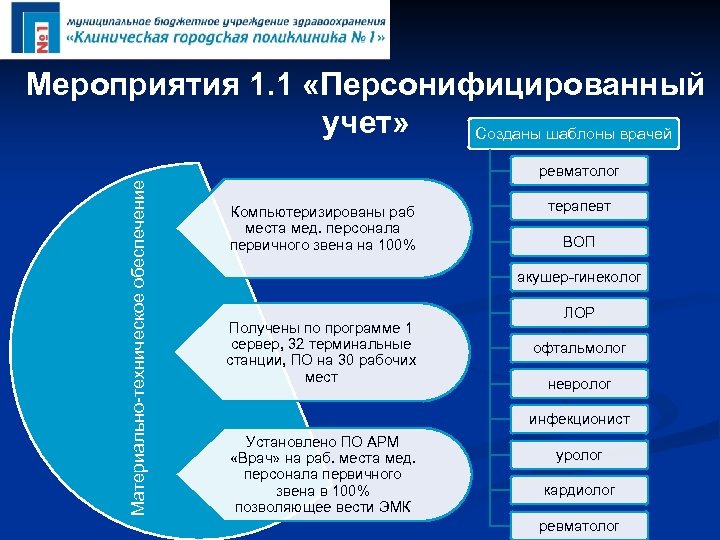 №1

муниципальное бюджетное учреждение здравоохранения
«Клиническая городская поликлиника №1»

Мероприятия 1.1 «Персонифицированный учет»

Материально-техническое обеспечение

Компьютеризированы раб места мед. персонала первичного звена на 100%

Получены по программе 1 сервер, 32 терминальные станции, ПО на 30 рабочих мест

Установлено ПО АРМ «Врач» на раб. места мед. персонала первичного звена в 100% позволяющее вести ЭМК

Созданы шаблоны врачей

ревматолог

терапевт

ВОП

акушер-гинеколог

ЛОР

офтальмолог

невролог

инфекционист

уролог

кардиолог

ревматолог